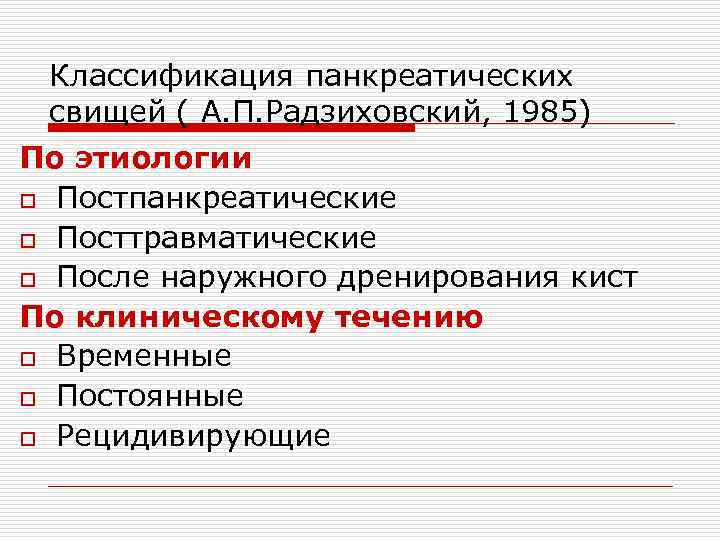 Классификация панкреатических свищей ( А.П.Радзиховский, 1985)

По этиологии
Постпанкреатические
Посттравматические
После наружного дренирования кист

По клиническому течению
Временные
Постоянные
Рецидивирующие